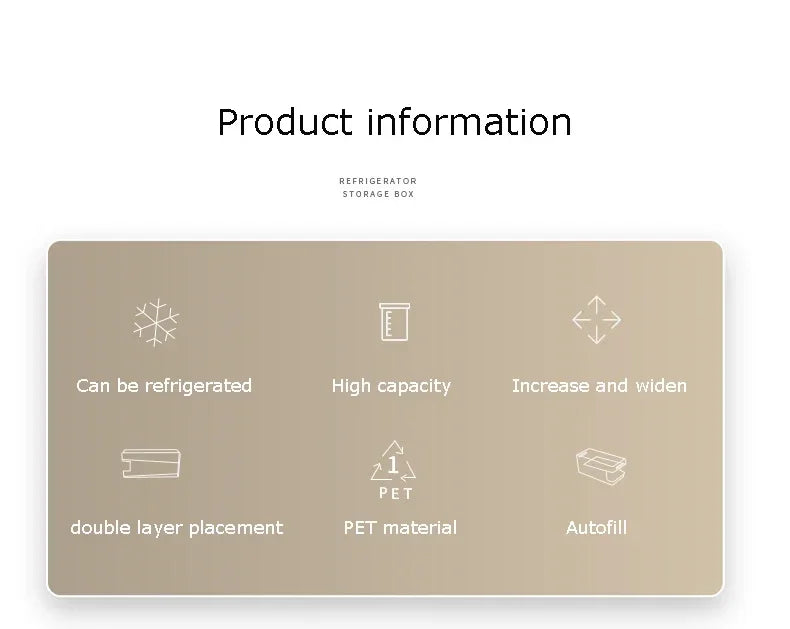 Product information

REFRIGERATOR
STORAGE BOX

Can be refrigerated

High capacity

Increase and widen

double layer placement

1
PET

PET material

Autofill